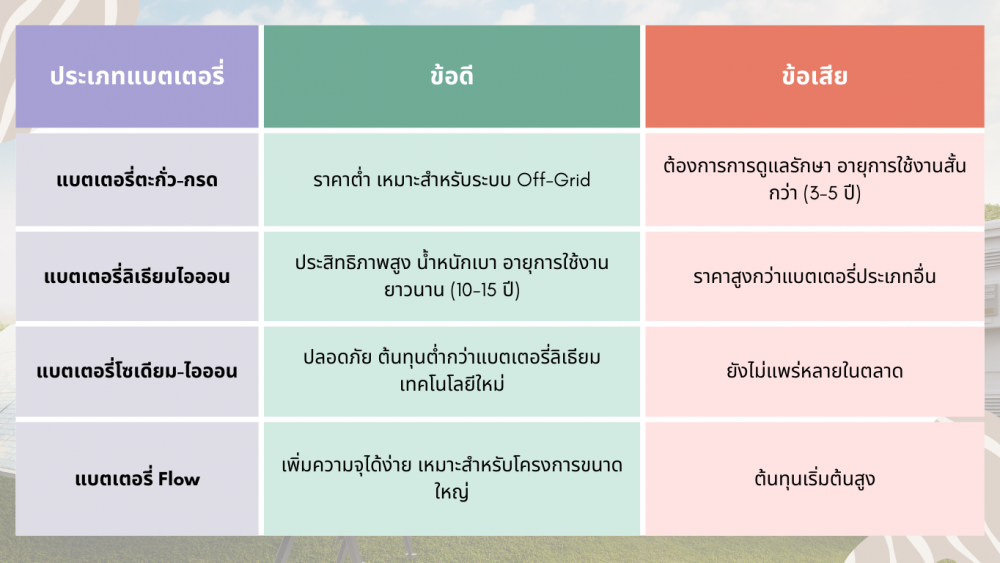 | ประเภทแบตเตอรี่ | ข้อดี | ข้อเสีย |
|---|---|---|
| แบตเตอรี่ตะกั่ว-กรด | ราคาต่ำ เหมาะสำหรับระบบ Off-Grid | ต้องการการดูแลรักษา อายุการใช้งานสั้นกว่า (3-5 ปี) |
| แบตเตอรี่ลิเธียมไอออน | ประสิทธิภาพสูง น้ำหนักเบา อายุการใช้งานยาวนาน (10-15 ปี) | ราคาสูงกว่าแบตเตอรี่ประเภทอื่น |
| แบตเตอรี่โซเดียม-ไอออน | ปลอดภัย ต้นทุนต่ำกว่าแบตเตอรี่ลิเธียม เทคโนโลยีใหม่ | ยังไม่แพร่หลายในตลาด |
| แบตเตอรี่ Flow | เพิ่มความจุได้ง่าย เหมาะสำหรับโครงการขนาดใหญ่ | ต้นทุนเริ่มต้นสูง |